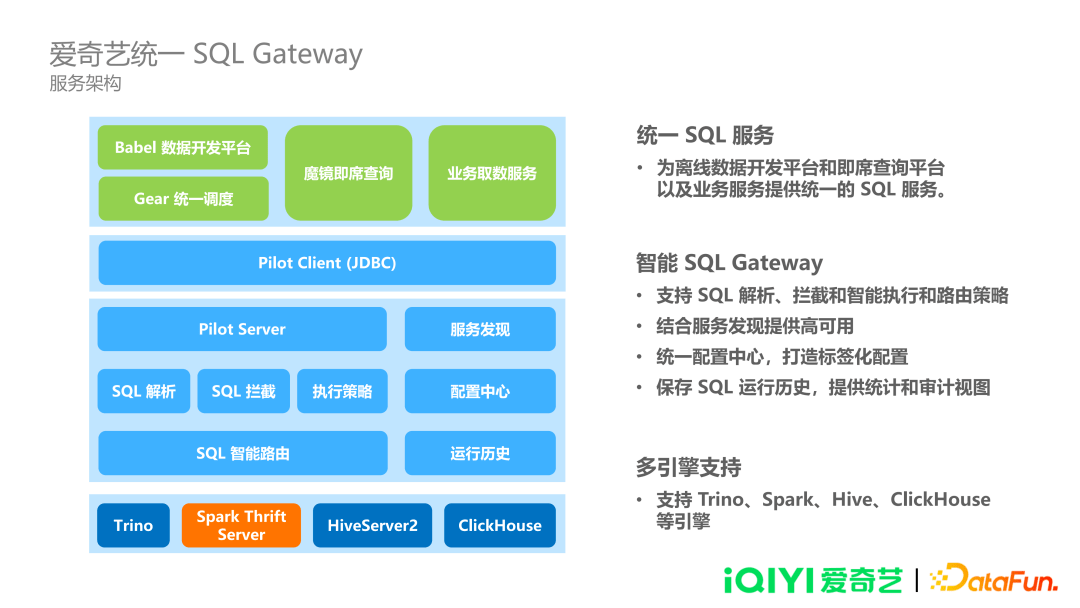 爱奇艺统一 SQL Gateway
服务架构

Babel 数据开发平台
Gear 统一调度
魔镜即席查询
业务取数服务
Pilot Client (JDBC)
Pilot Server
服务发现
SQL 解析
SQL 拦截
执行策略
配置中心
SQL 智能路由
运行历史
Trino
Spark Thrift Server
HiveServer2
ClickHouse

统一 SQL 服务
• 为离线数据开发平台和即席查询平台以及业务服务提供统一的 SQL 服务。

智能 SQL Gateway
• 支持 SQL 解析、拦截和智能执行和路由策略
• 结合服务发现提供高可用
• 统一配置中心，打造标签化配置
• 保存 SQL 运行历史，提供统计和审计视图

多引擎支持
• 支持 Trino、Spark、Hive、ClickHouse 等引擎

iQIYI 爱奇艺 | DataFun.